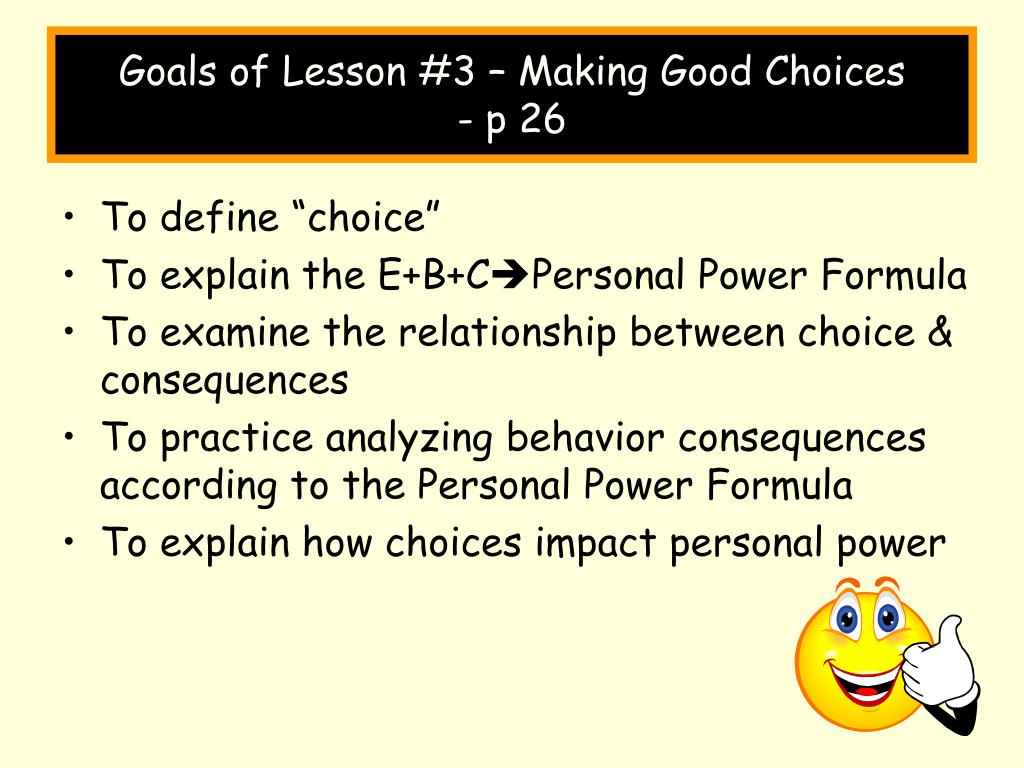 Goals of Lesson #3 – Making Good Choices - p 26

• To define “choice”
• To explain the E+B+C➔Personal Power Formula
• To examine the relationship between choice & consequences
• To practice analyzing behavior consequences according to the Personal Power Formula
• To explain how choices impact personal power